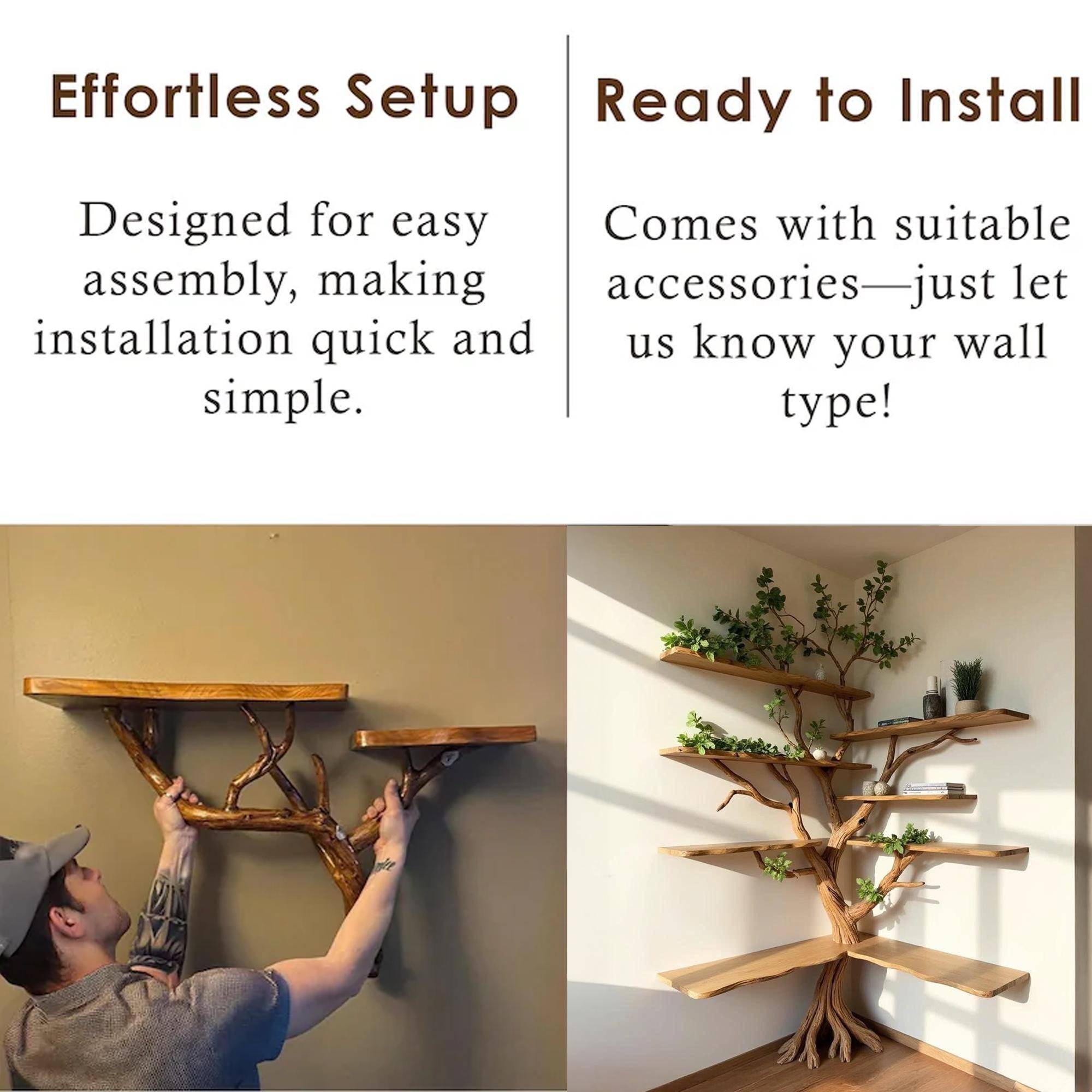 Effortless Setup

Designed for easy assembly, making installation quick and simple.

Ready to Install

Comes with suitable accessories—just let us know your wall type!